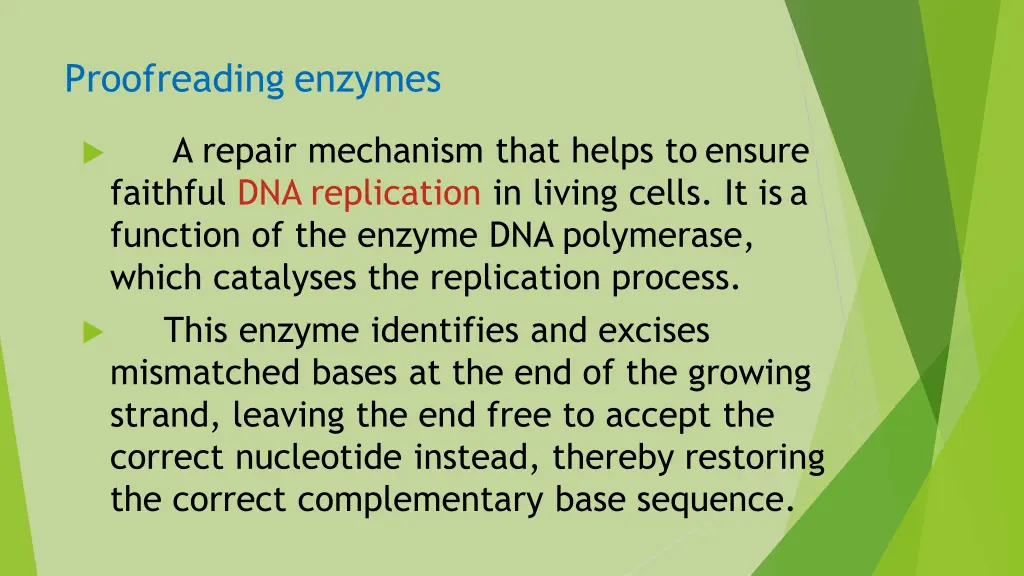 Proofreading enzymes

A repair mechanism that helps to ensure faithful DNA replication in living cells. It is a function of the enzyme DNA polymerase, which catalyses the replication process.

This enzyme identifies and excises mismatched bases at the end of the growing strand, leaving the end free to accept the correct nucleotide instead, thereby restoring the correct complementary base sequence.